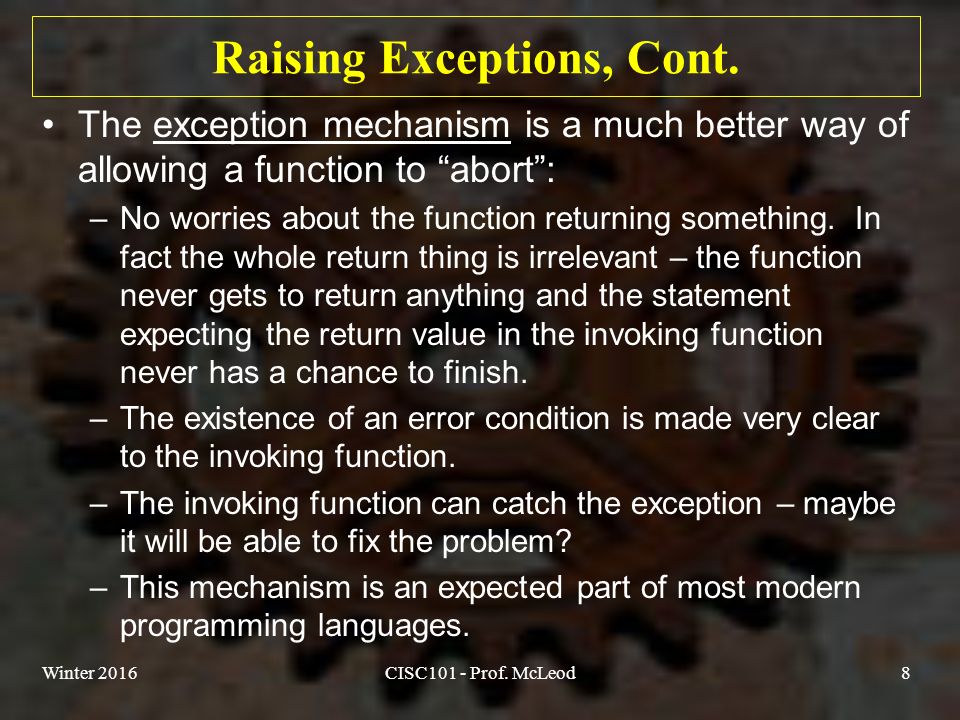 Raising Exceptions, Cont.

• The exception mechanism is a much better way of allowing a function to “abort”:

– No worries about the function returning something. In fact the whole return thing is irrelevant – the function never gets to return anything and the statement expecting the return value in the invoking function never has a chance to finish.

– The existence of an error condition is made very clear to the invoking function.

– The invoking function can catch the exception – maybe it will be able to fix the problem?

– This mechanism is an expected part of most modern programming languages.

Winter 2016

CISC101 - Prof. McLeod

8